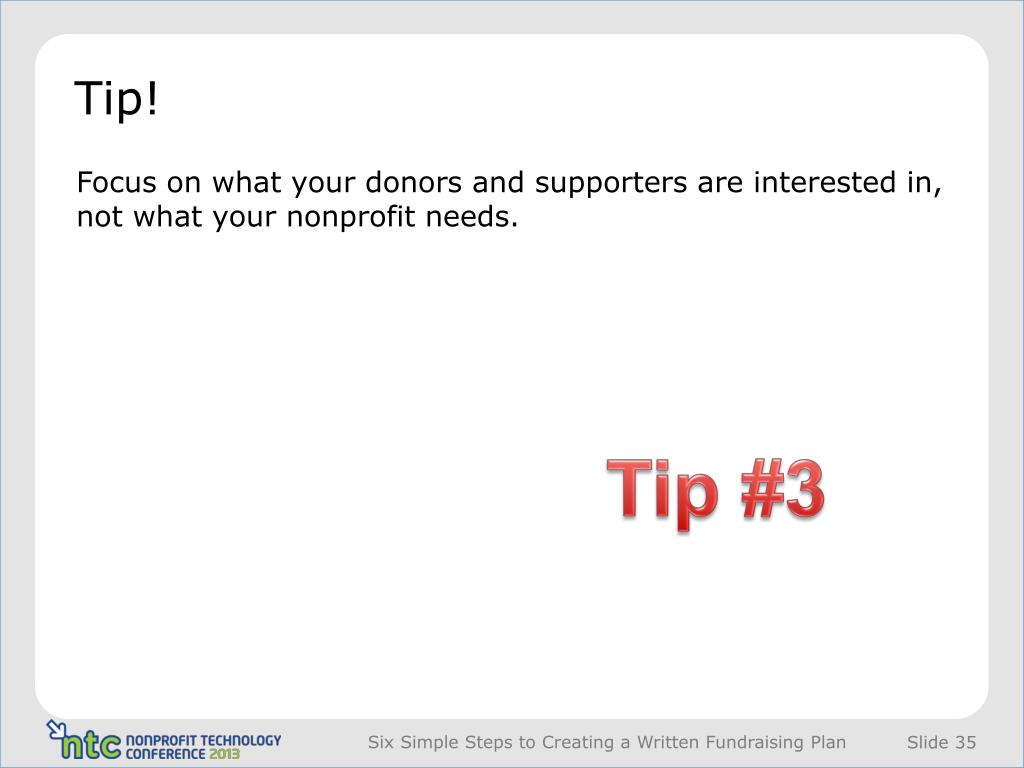 Tip!

Focus on what your donors and supporters are interested in, not what your nonprofit needs.

Tip #3

ntc NONPROFIT TECHNOLOGY CONFERENCE 2013

Six Simple Steps to Creating a Written Fundraising Plan

Slide 35